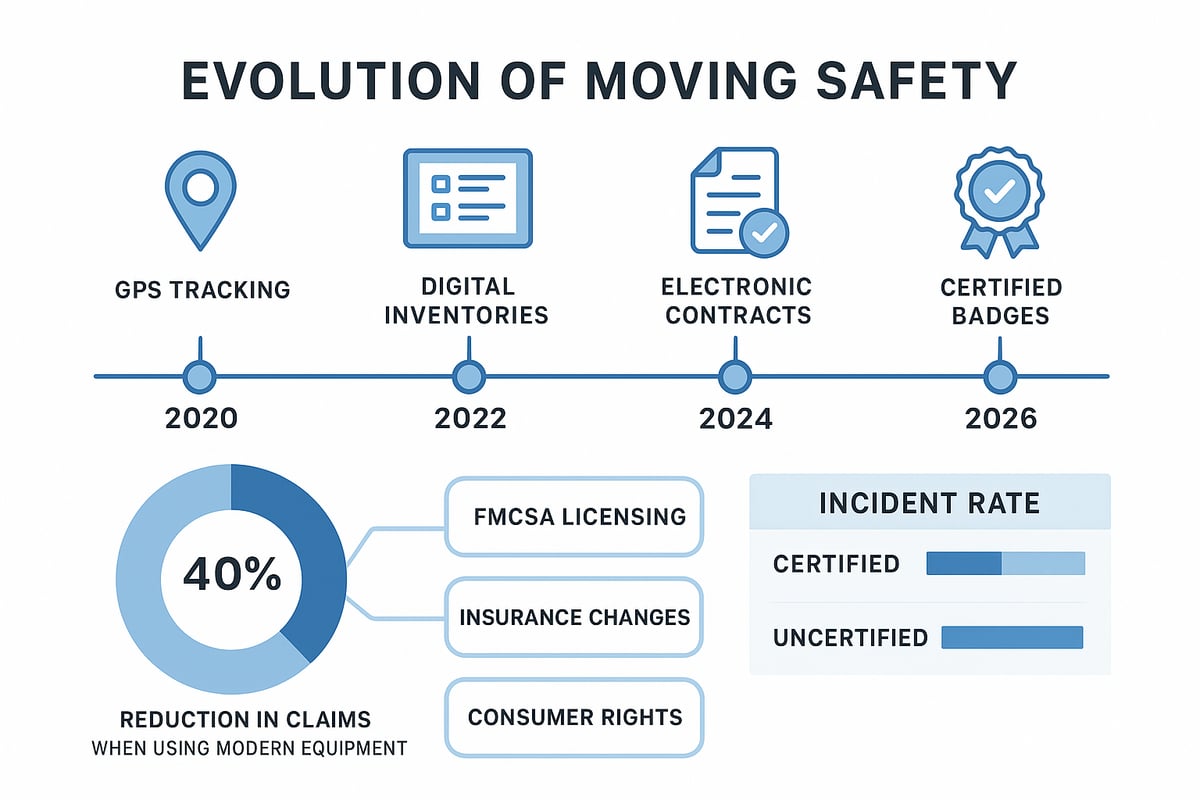 EVOLUTION OF MOVING SAFETY

GPS TRACKING

DIGITAL INVENTORIES

ELECTRONIC CONTRACTS

CERTIFIED BADGES

2020

2022

2024

2026

40%

REDUCTION IN CLAIMS
WHEN USING MODERN EQUIPMENT

FMCSA LICENSING

INSURANCE CHANGES

CONSUMER RIGHTS

INCIDENT RATE

CERTIFIED

UNCERTIFIED